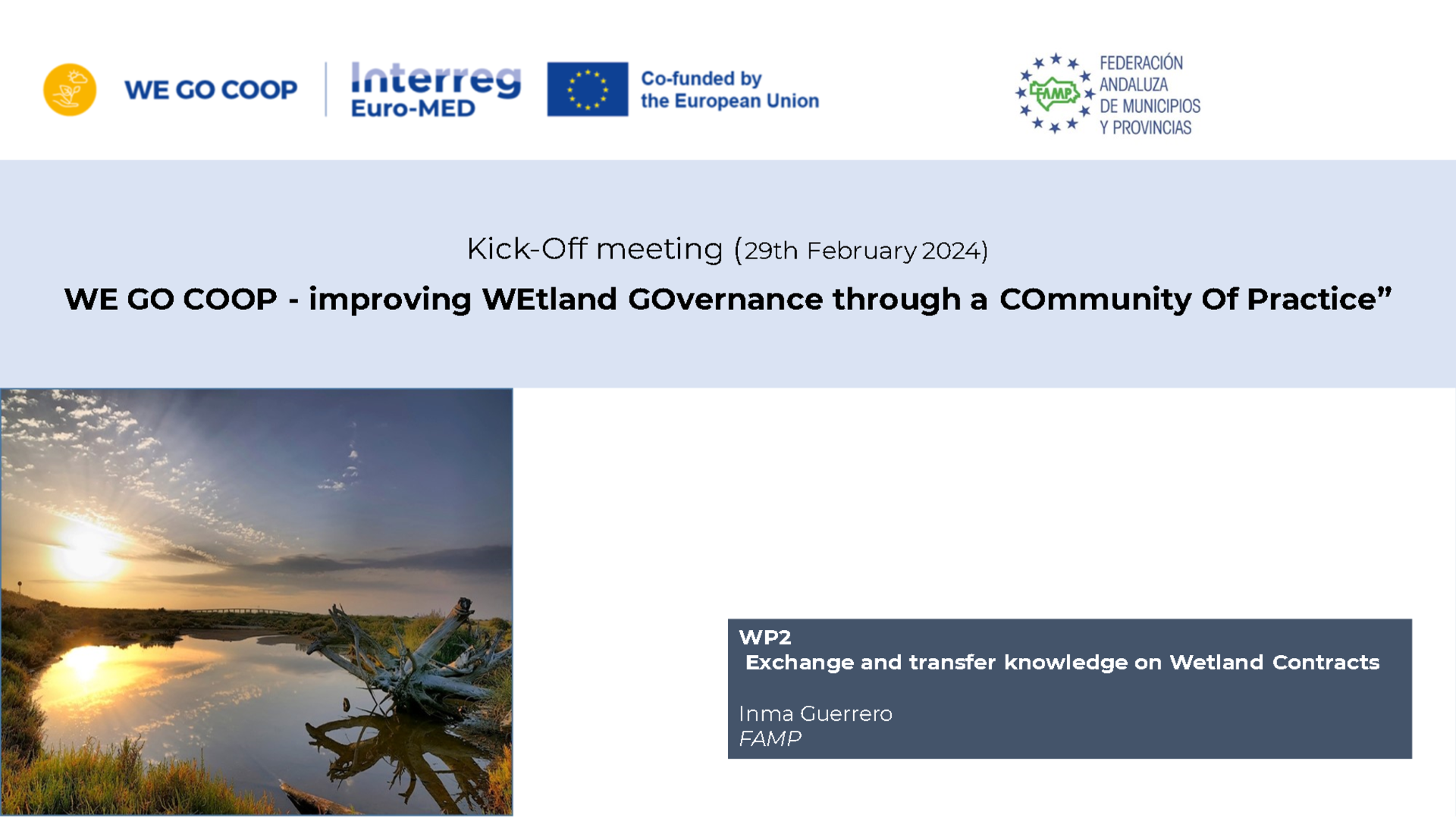 WE GO COOP

Interreg
Euro-MED

Co-funded by
the European Union

FAMP
FEDERACIÓN
ANDALUZA
DE MUNICIPIOS
Y PROVINCIAS

Kick-Off meeting (29th February 2024)

WE GO COOP - improving WEtland GOvernance through a COmmunity Of Practice”

WP2
Exchange and transfer knowledge on Wetland Contracts

Inma Guerrero
FAMP